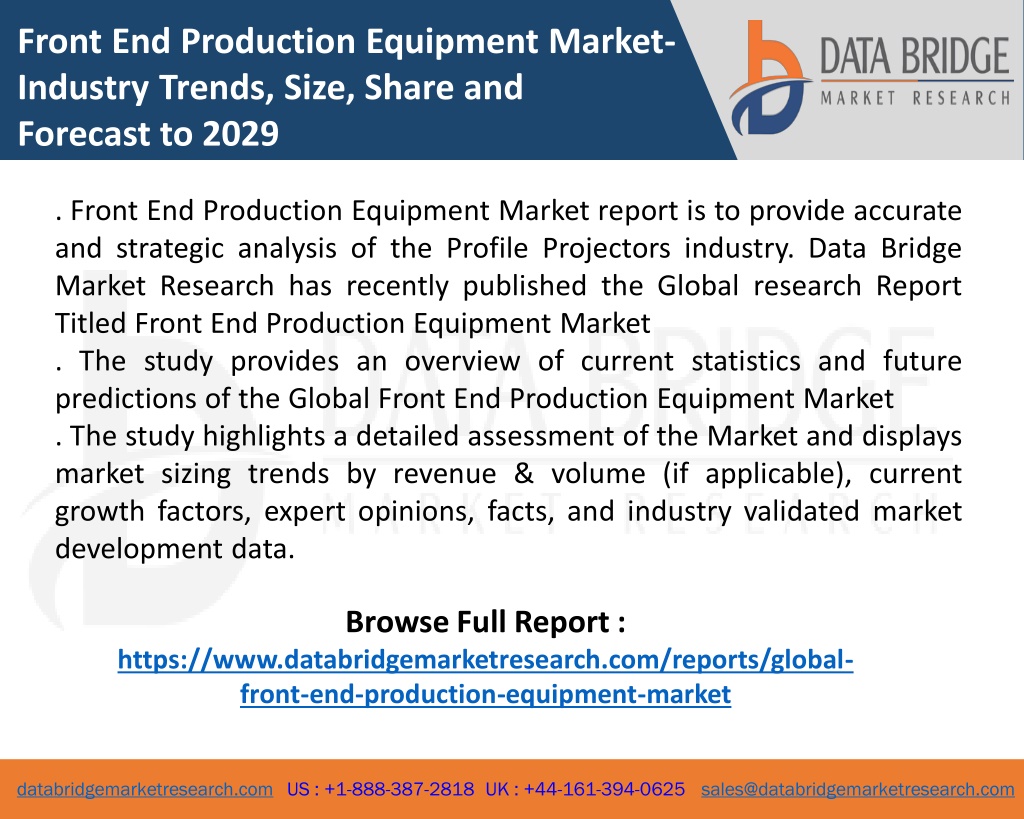 Front End Production Equipment Market- Industry Trends, Size, Share and Forecast to 2029

DATA BRIDGE
MARKET RESEARCH

. Front End Production Equipment Market report is to provide accurate and strategic analysis of the Profile Projectors industry. Data Bridge Market Research has recently published the Global research Report Titled Front End Production Equipment Market
. The study provides an overview of current statistics and future predictions of the Global Front End Production Equipment Market
. The study highlights a detailed assessment of the Market and displays market sizing trends by revenue & volume (if applicable), current growth factors, expert opinions, facts, and industry validated market development data.

Browse Full Report :
https://www.databridgemarketresearch.com/reports/global-front-end-production-equipment-market

databridgemarketresearch.com US : +1-888-387-2818 UK : +44-161-394-0625 sales@databridgemarketresearch.com